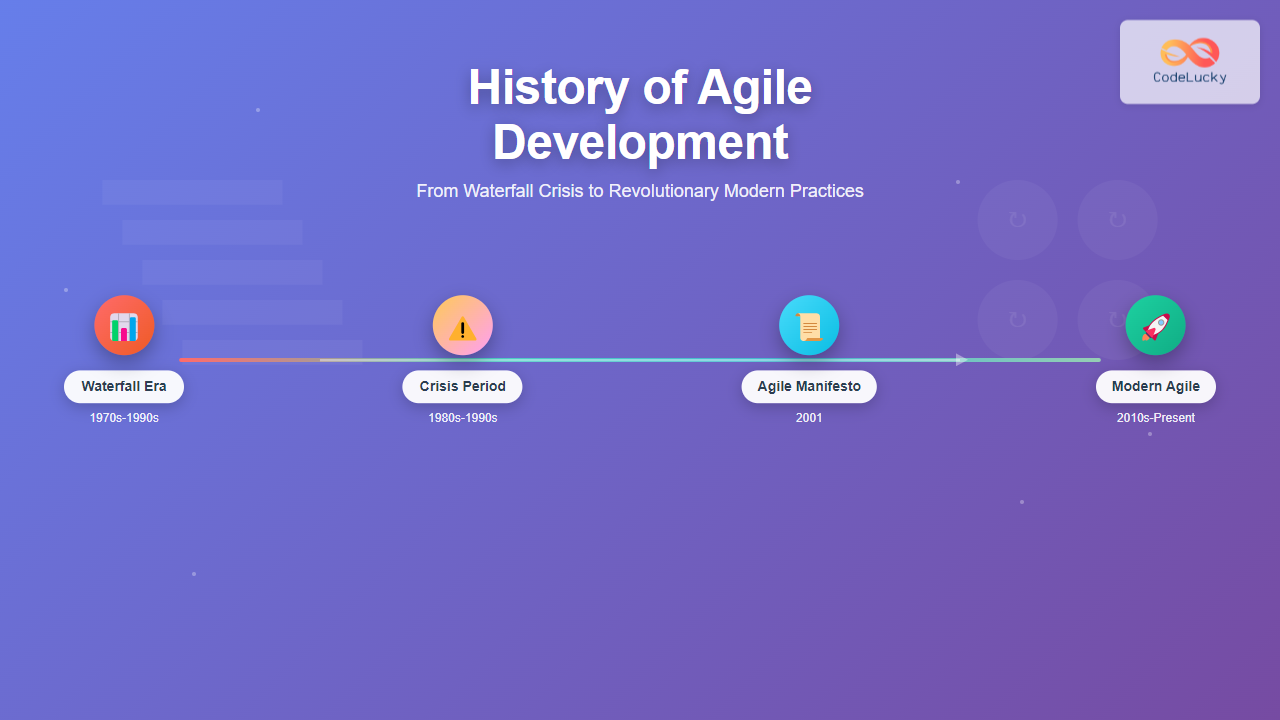 CodeLucky

History of Agile Development

From Waterfall Crisis to Revolutionary Modern Practices

Waterfall Era
1970s-1990s

Crisis Period
1980s-1990s

Agile Manifesto
2001

Modern Agile
2010s-Present